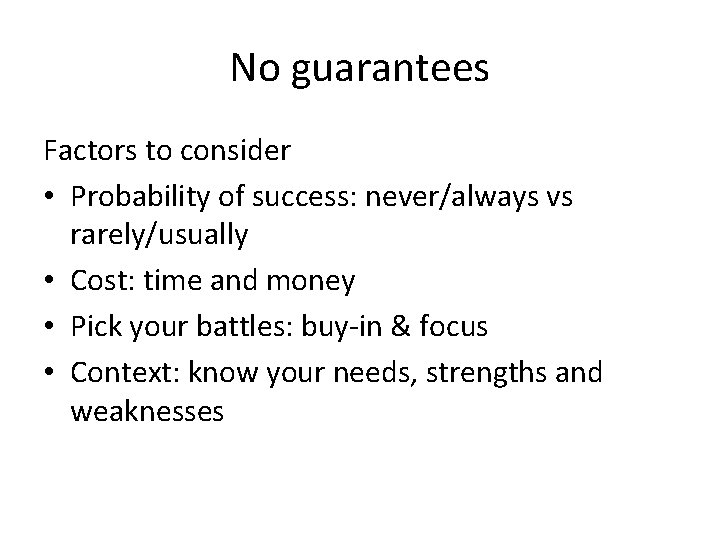 No guarantees

Factors to consider

• Probability of success: never/always vs rarely/usually
• Cost: time and money
• Pick your battles: buy-in & focus
• Context: know your needs, strengths and weaknesses